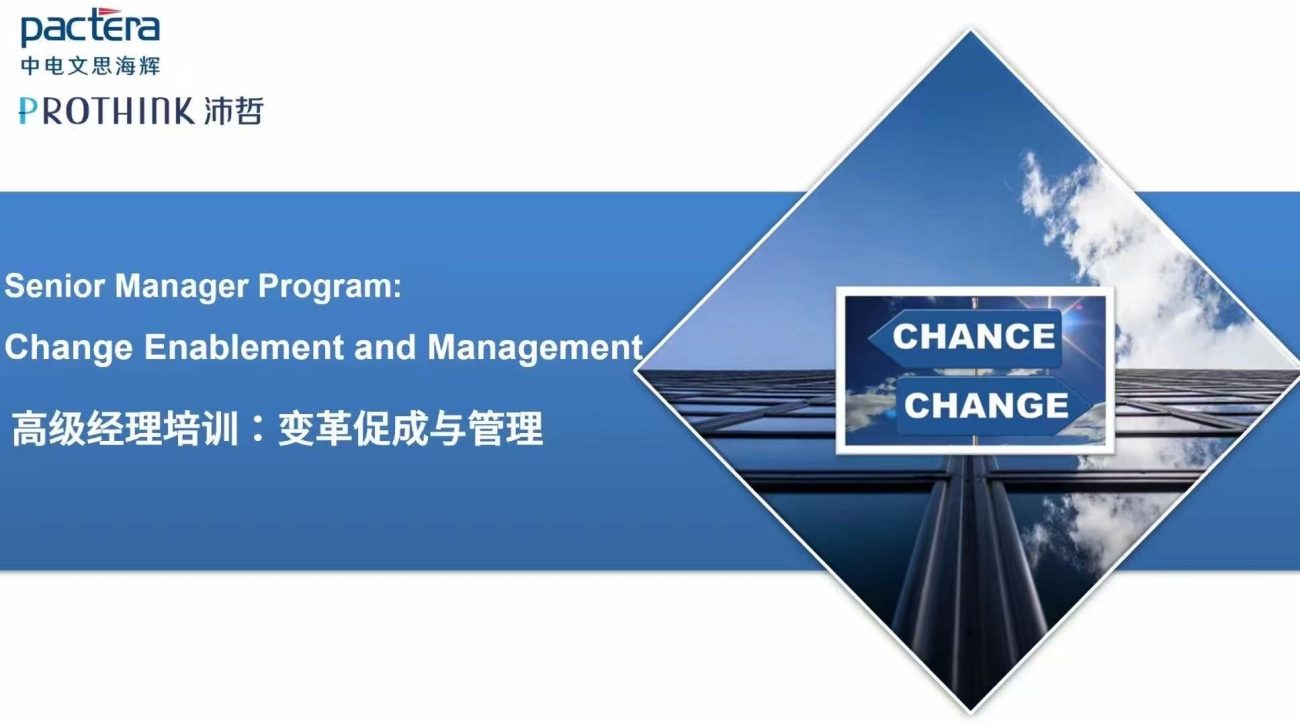 pactera
中电文思海辉
PROTHINK 沛哲

Senior Manager Program:
Change Enablement and Management
高级经理培训：变革促成与管理

CHANCE
CHANGE